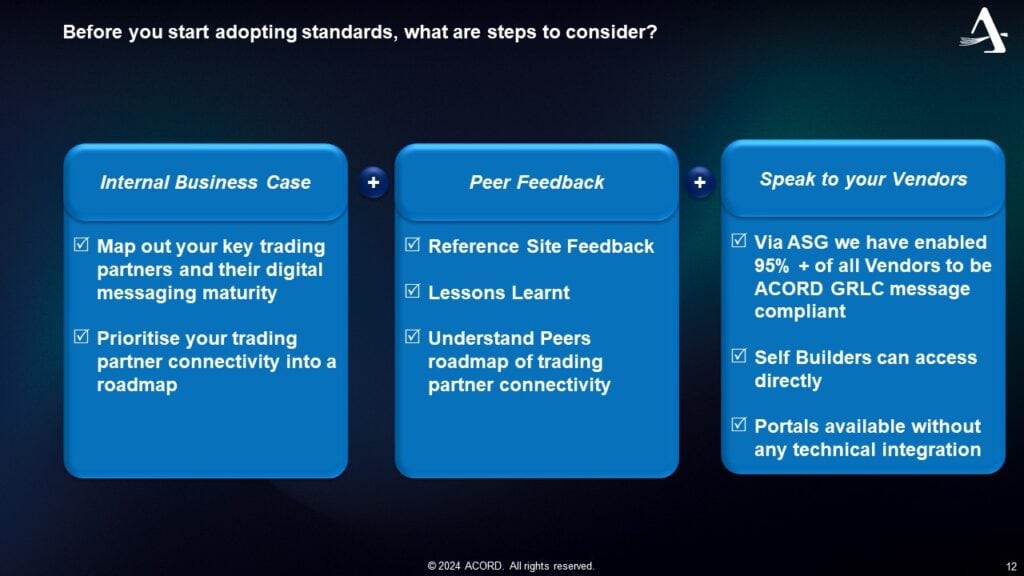 Before you start adopting standards, what are steps to consider?

Internal Business Case

☑ Map out your key trading partners and their digital messaging maturity

☑ Prioritise your trading partner connectivity into a roadmap

+

Peer Feedback

☑ Reference Site Feedback

☑ Lessons Learnt

☑ Understand Peers roadmap of trading partner connectivity

+

Speak to your Vendors

☑ Via ASG we have enabled 95% + of all Vendors to be ACORD GRLC message compliant

☑ Self Builders can access directly

☑ Portals available without any technical integration

© 2024 ACORD. All rights reserved.

12